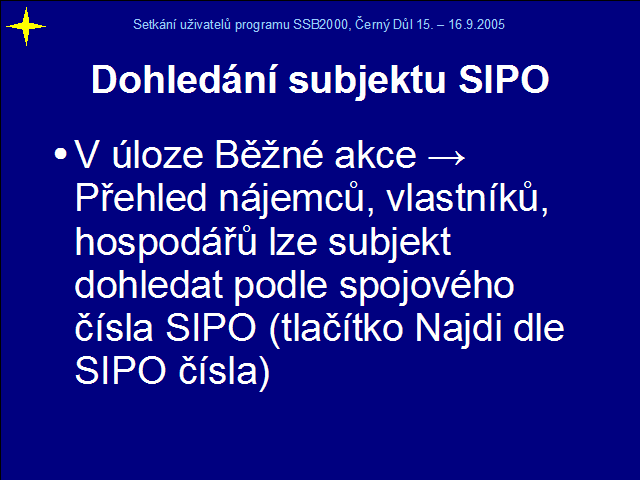 Setkání uživatelů programu SSB2000, Černý Důl 15. – 16.9.2005

Dohledání subjektu SIPO

• V úloze Běžné akce → Přehled nájemců, vlastníků, hospodářů lze subjekt dohledat podle spojového čísla SIPO (tlačítko Najdi dle SIPO čísla)